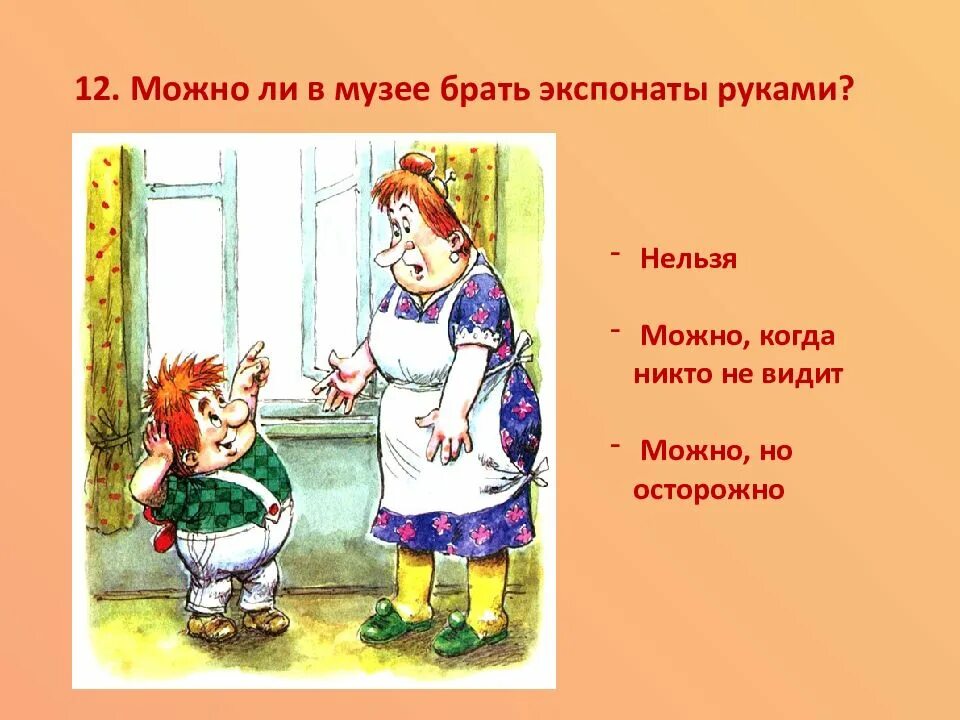 12. Можно ли в музее брать экспонаты руками?

- Нельзя

- Можно, когда никто не видит

- Можно, но осторожно